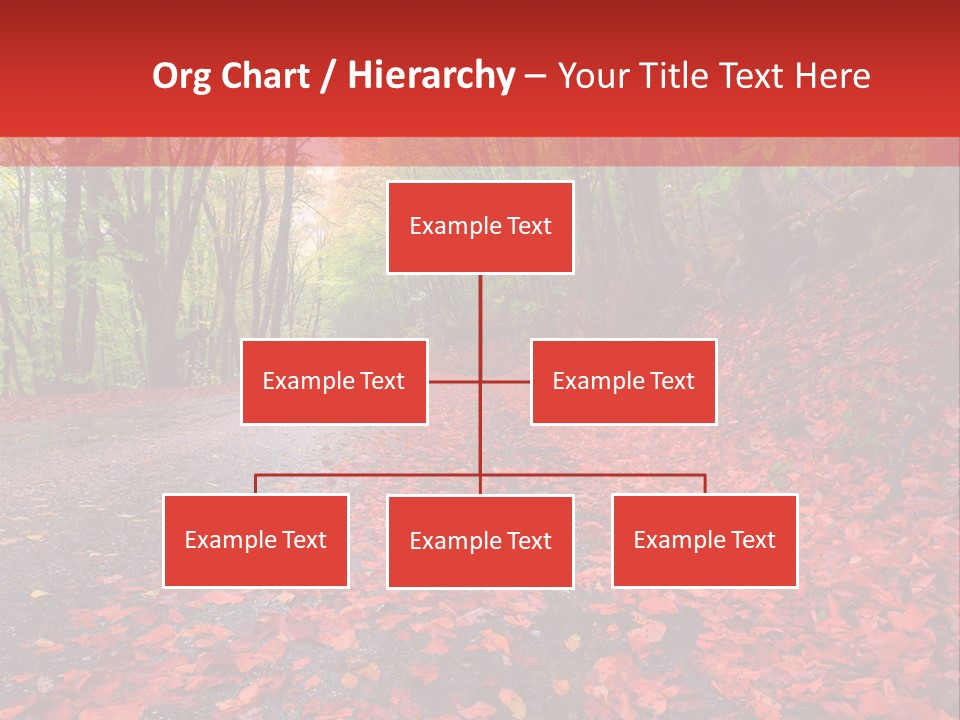 Org Chart / Hierarchy – Your Title Text Here

Example Text

Example Text

Example Text

Example Text

Example Text

Example Text